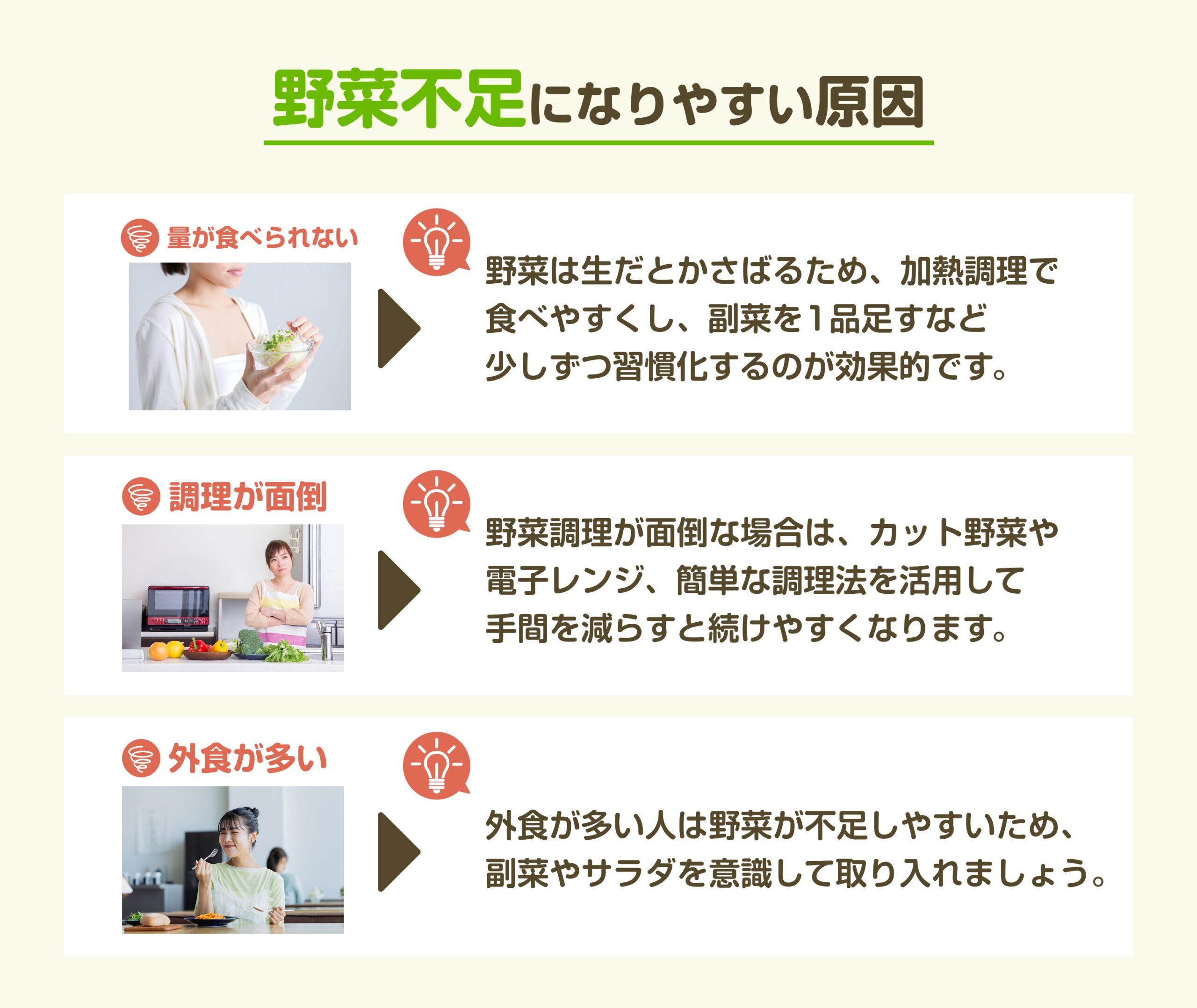 野菜不足になりやすい原因

量が食べられない

野菜は生だとかさばるため、加熱調理で食べやすくし、副菜を1品足すなど少しずつ習慣化するのが効果的です。

調理が面倒

野菜調理が面倒な場合は、カット野菜や電子レンジ、簡単な調理法を活用して手間を減らすと続けやすくなります。

外食が多い

外食が多い人は野菜が不足しやすいため、副菜やサラダを意識して取り入れましょう。